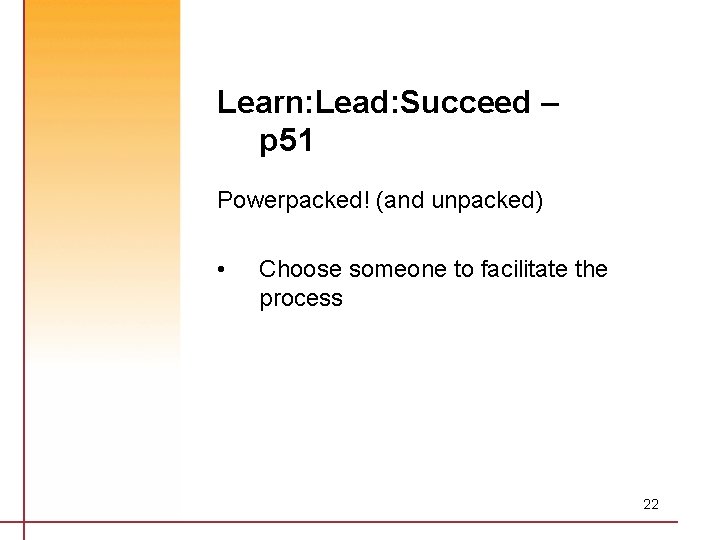 Learn:Lead:Succeed – p51

Powerpacked! (and unpacked)

• Choose someone to facilitate the process

22